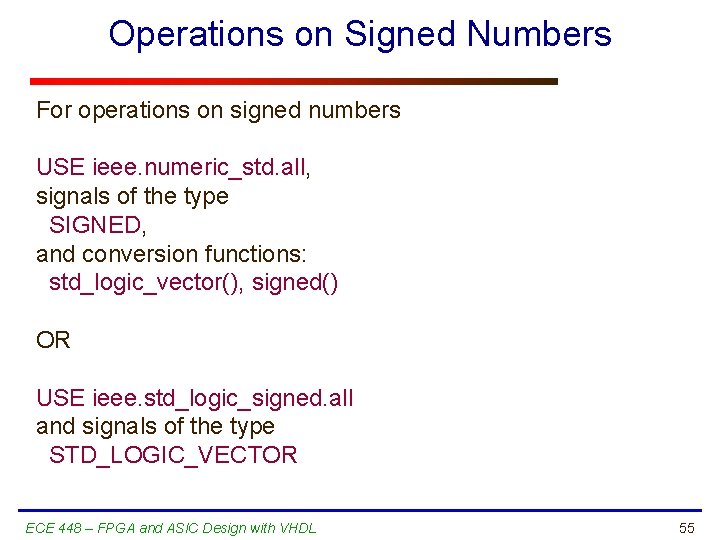 Operations on Signed Numbers

For operations on signed numbers

USE ieee.numeric_std.all,
signals of the type
SIGNED,
and conversion functions:
std_logic_vector(), signed()

OR

USE ieee.std_logic_signed.all
and signals of the type
STD_LOGIC_VECTOR

ECE 448 – FPGA and ASIC Design with VHDL

55